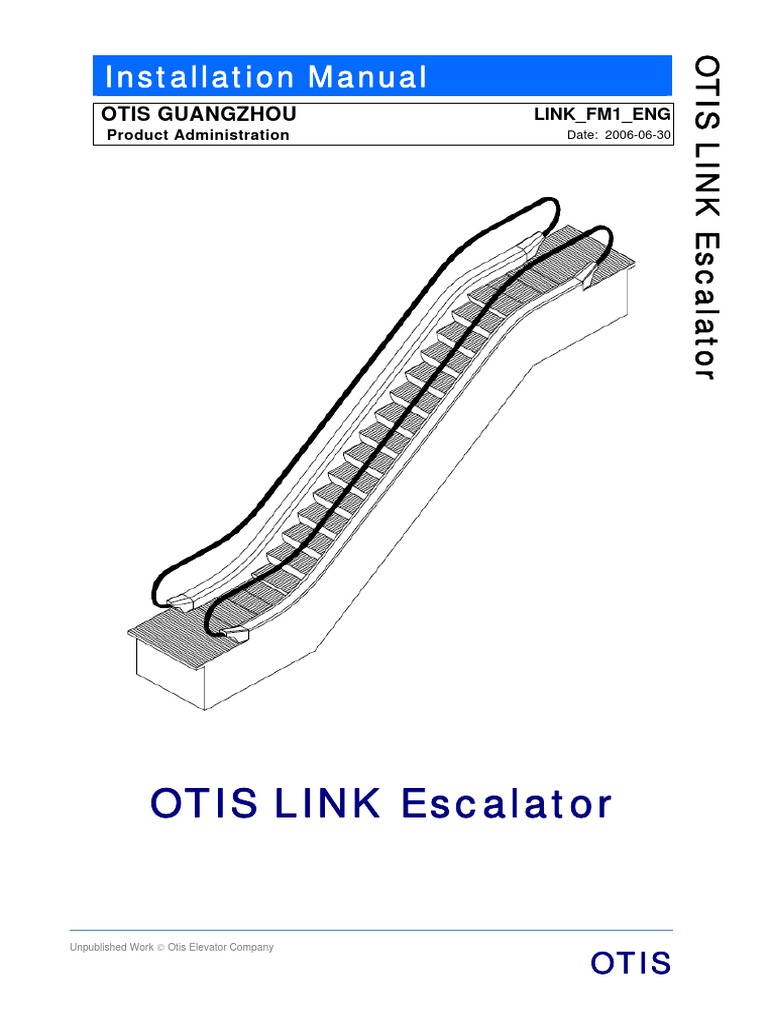 Installation Manual

OTIS GUANGZHOU

LINK_FM1_ENG

Product Administration

Date: 2006-06-30

OTIS LINK Escalator

OTIS LINK Escalator

Unpublished Work © Otis Elevator Company

OTIS